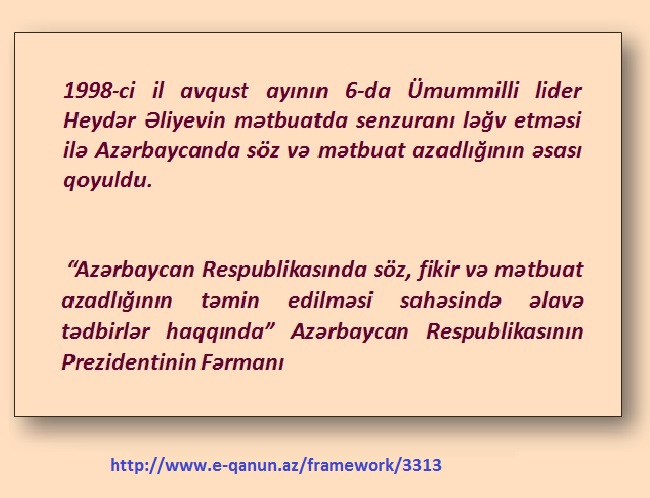 1998-ci il avqust ayının 6-da Ümummilli lider Heydər Əliyevin mətbuatda senzuranı ləğv etməsi ilə Azərbaycanda söz və mətbuat azadlığının əsası qoyuldu.

“Azərbaycan Respublikasında söz, fikir və mətbuat azadlığının təmin edilməsi sahəsində əlavə tədbirlər haqqında” Azərbaycan Respublikasının Prezidentinin Fərmanı

http://www.e-qanun.az/framework/3313